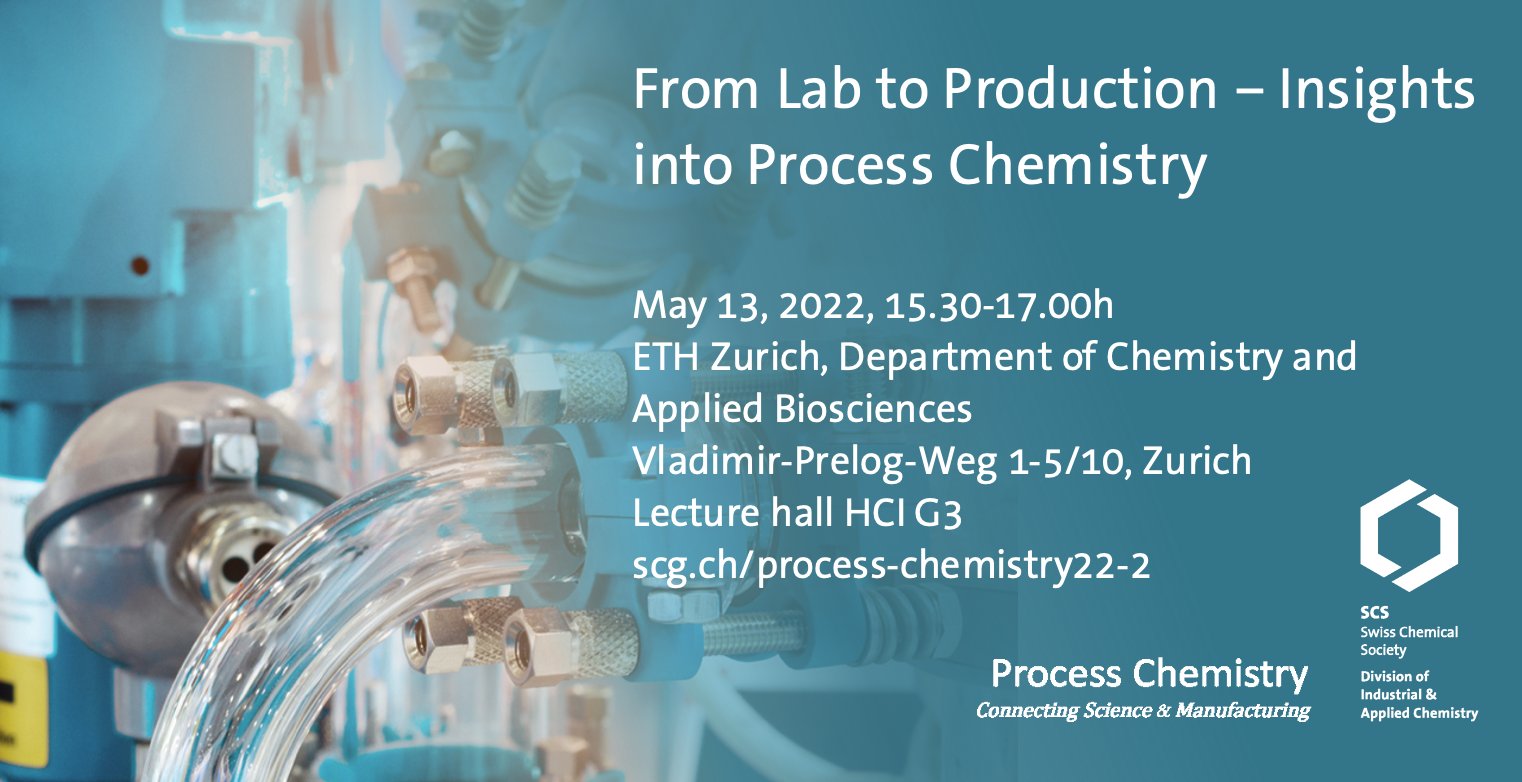 From Lab to Production – Insights into Process Chemistry

May 13, 2022, 15.30-17.00h
ETH Zurich, Department of Chemistry and Applied Biosciences
Vladimir-Prelog-Weg 1-5/10, Zurich
Lecture hall HCI G3
scg.ch/process-chemistry22-2

Process Chemistry
Connecting Science & Manufacturing

SCS
Swiss Chemical Society
Division of Industrial & Applied Chemistry